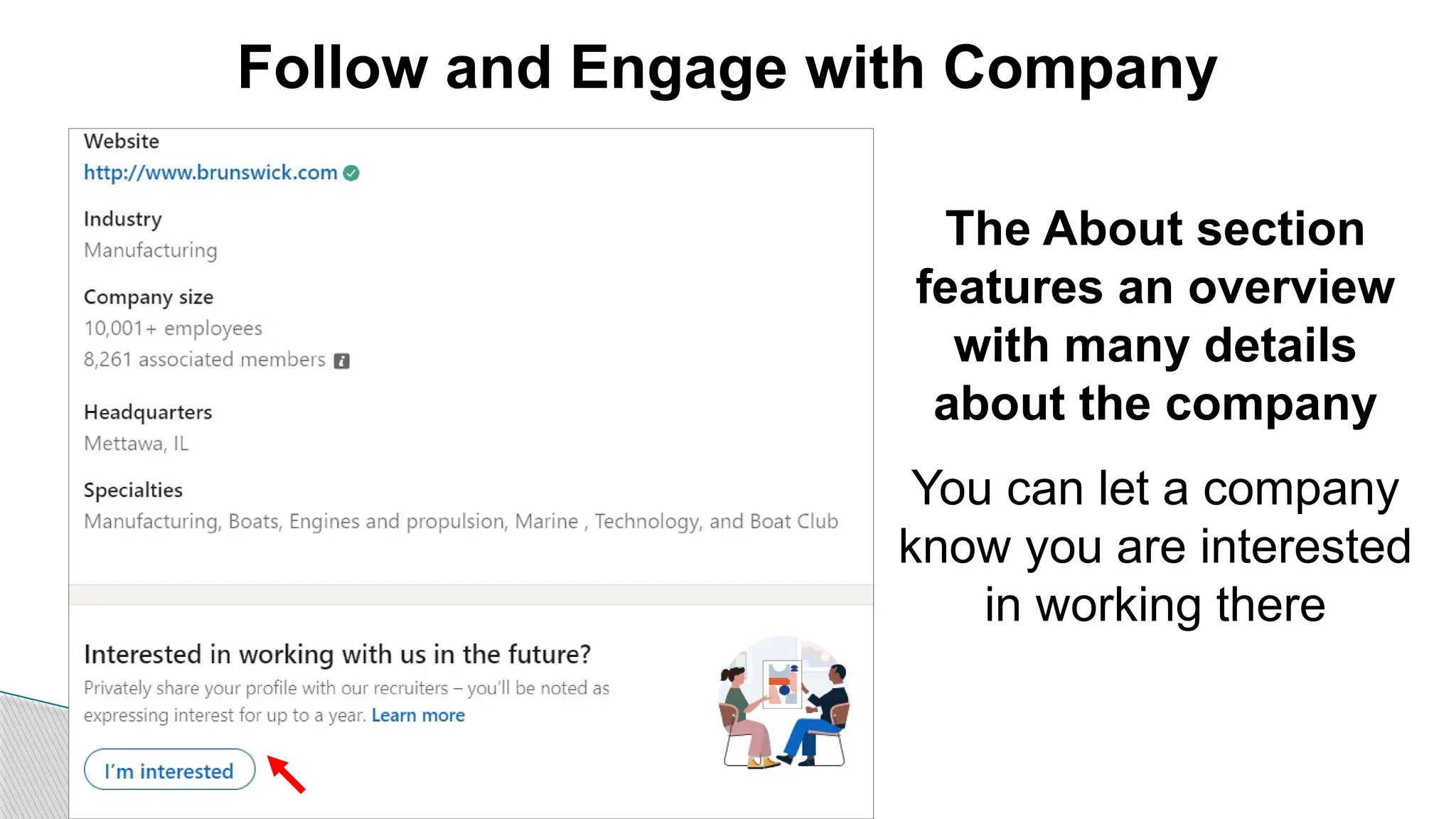 Follow and Engage with Company

Website
http://www.brunswick.com

Industry
Manufacturing

Company size
10,001+ employees
8,261 associated members

Headquarters
Mettawa, IL

Specialties
Manufacturing, Boats, Engines and propulsion, Marine , Technology, and Boat Club

Interested in working with us in the future?
Privately share your profile with our recruiters – you'll be noted as expressing interest for up to a year. Learn more

I'm interested

The About section features an overview with many details about the company

You can let a company know you are interested in working there